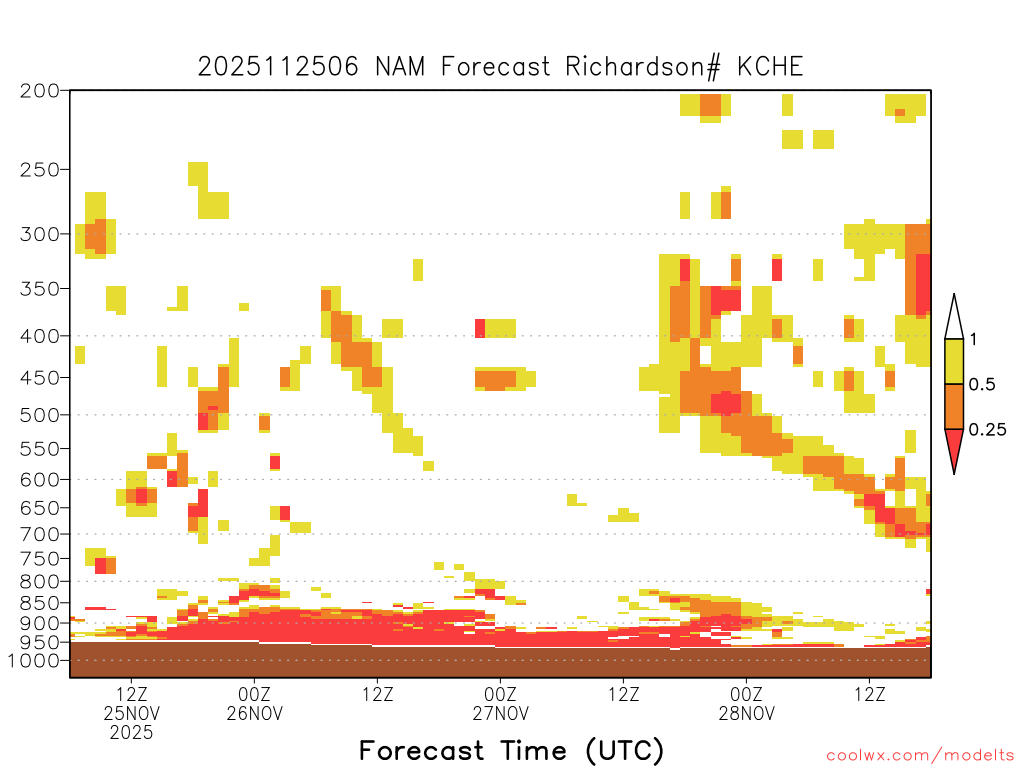 2025112506 NAM Forecast Richardson# KCHE

200
250
300
350
400
450
500
550
600
650
700
750
800
850
900
950
1000

1
0.5
0.25

12Z
25NOV
2025

00Z
26NOV

12Z

00Z
27NOV

12Z

00Z
28NOV

12Z

Forecast Time (UTC)

coolwx.com/modelts